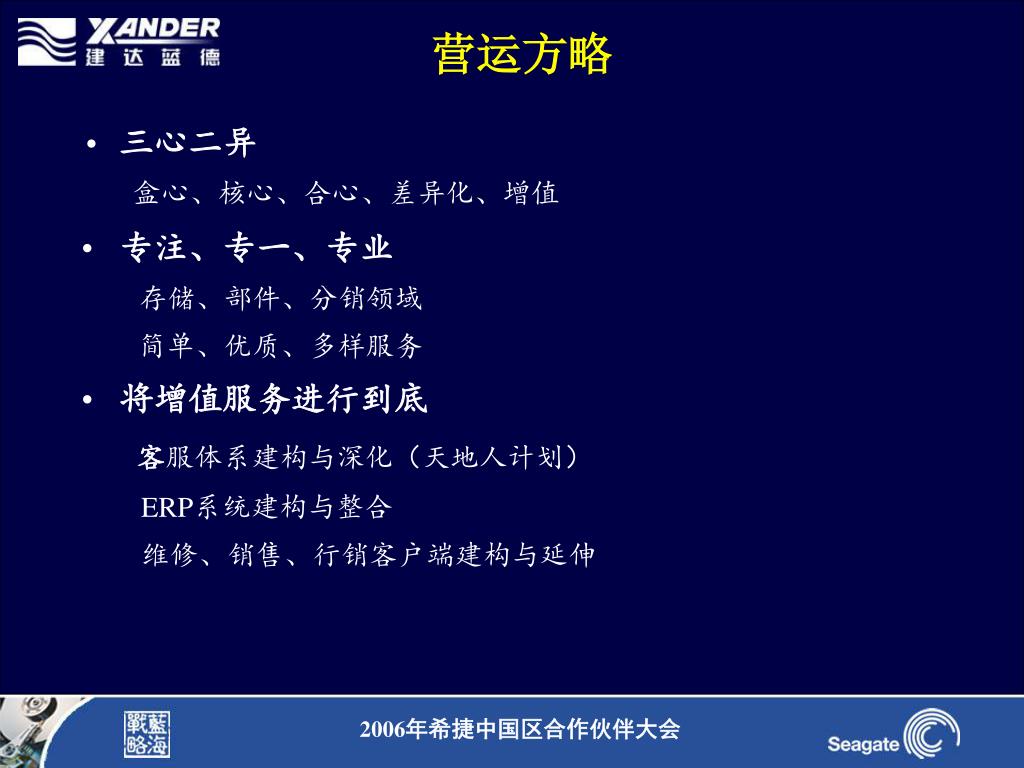 XANDER
建达蓝德

营运方略

• 三心二异

盒心、核心、合心、差异化、增值

• 专注、专一、专业

存储、部件、分销领域

简单、优质、多样服务

• 将增值服务进行到底

客服体系建构与深化（天地人计划）

ERP系统建构与整合

维修、销售、行销客户端建构与延伸

戰藍略海

2006年希捷中国区合作伙伴大会

Seagate